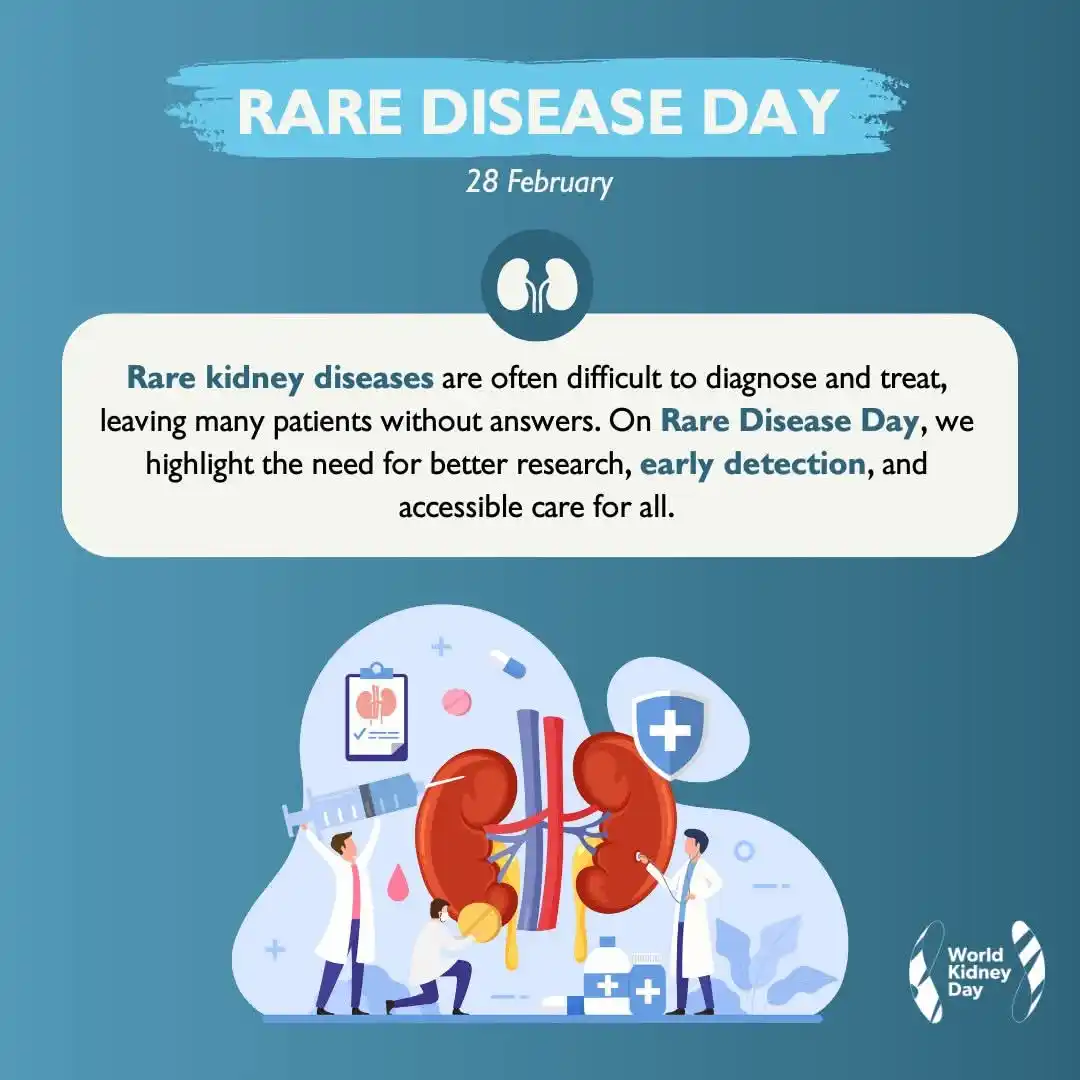 RARE DISEASE DAY

28 February

Rare kidney diseases are often difficult to diagnose and treat, leaving many patients without answers. On Rare Disease Day, we highlight the need for better research, early detection, and accessible care for all.

World Kidney Day